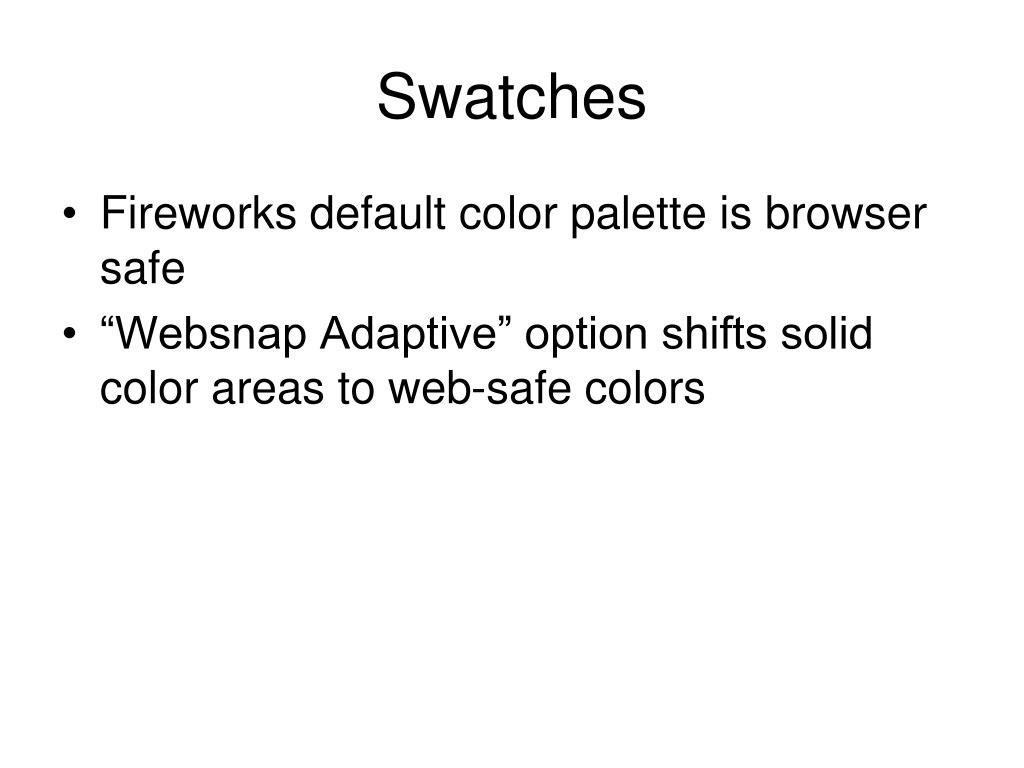 Swatches

• Fireworks default color palette is browser safe
• “Websnap Adaptive” option shifts solid color areas to web-safe colors